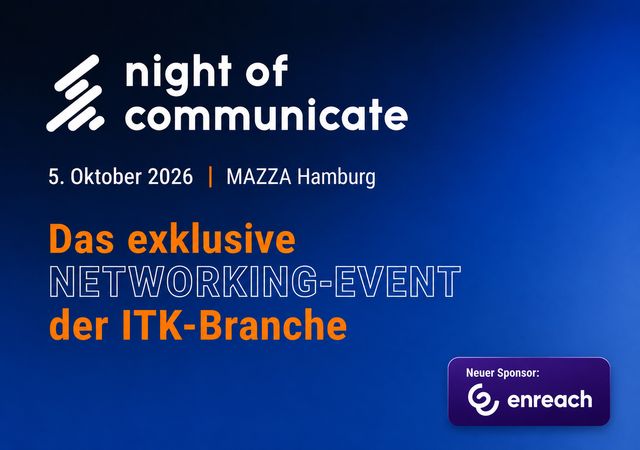 night of communicate

5. Oktober 2026 | MAZZA Hamburg

Das exklusive NETWORKING-EVENT der ITK-Branche

Neuer Sponsor:
enreach